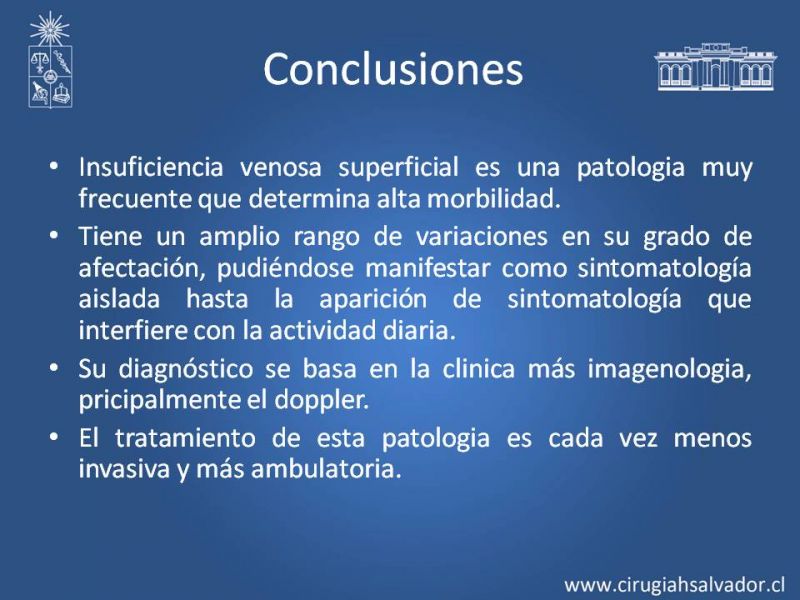 Conclusiones

• Insuficiencia venosa superficial es una patologia muy frecuente que determina alta morbilidad.

• Tiene un amplio rango de variaciones en su grado de afectación, pudiéndose manifestar como sintomatología aislada hasta la aparición de sintomatología que interfiere con la actividad diaria.

• Su diagnóstico se basa en la clinica más imagenologia, pricipalmente el doppler.

• El tratamiento de esta patologia es cada vez menos invasiva y más ambulatoria.

www.cirugiahsalvador.cl